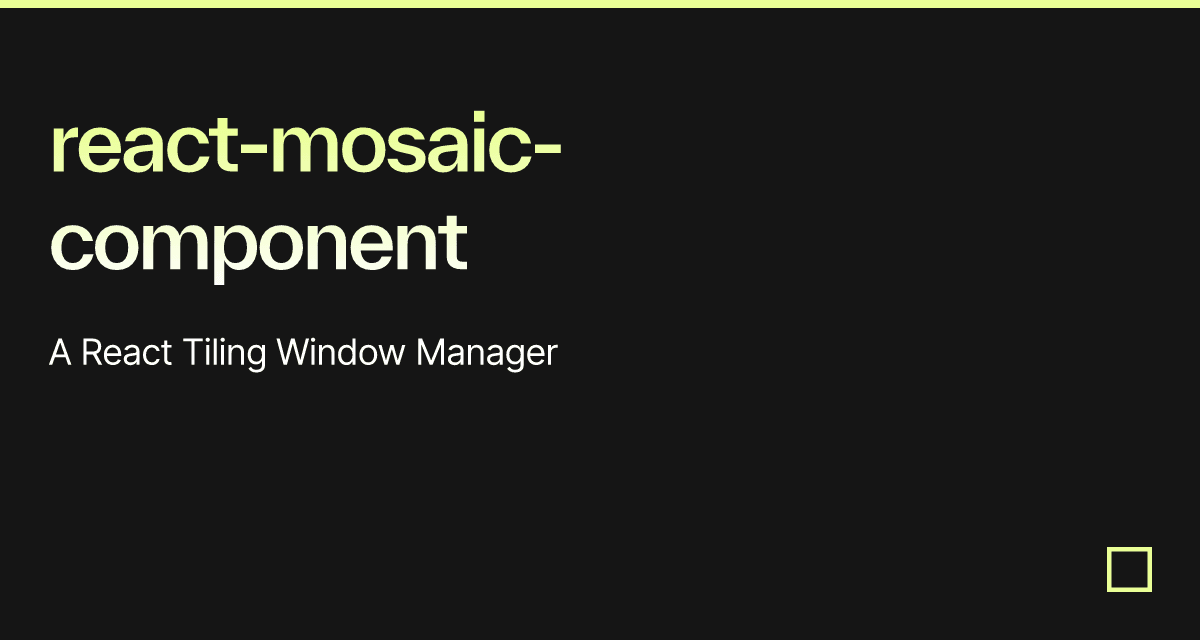 react-mosaic-component

A React Tiling Window Manager